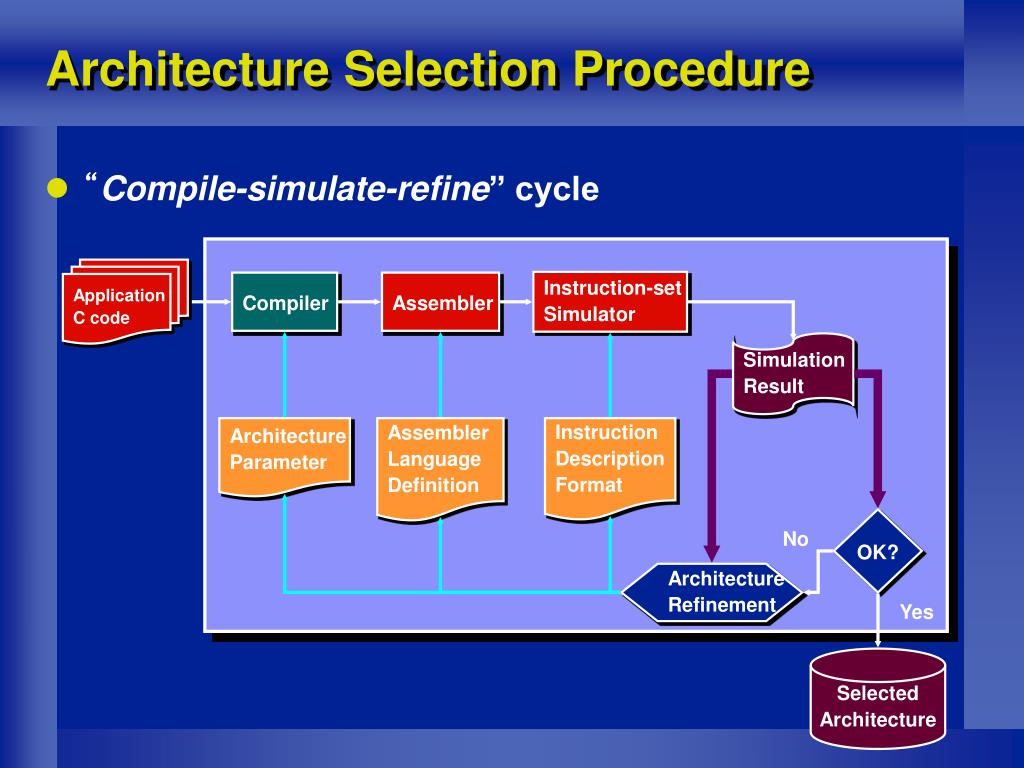 Architecture Selection Procedure

“Compile-simulate-refine” cycle

Application C code

Compiler

Assembler

Instruction-set Simulator

Simulation Result

Architecture Parameter

Assembler Language Definition

Instruction Description Format

No

OK?

Architecture Refinement

Yes

Selected Architecture